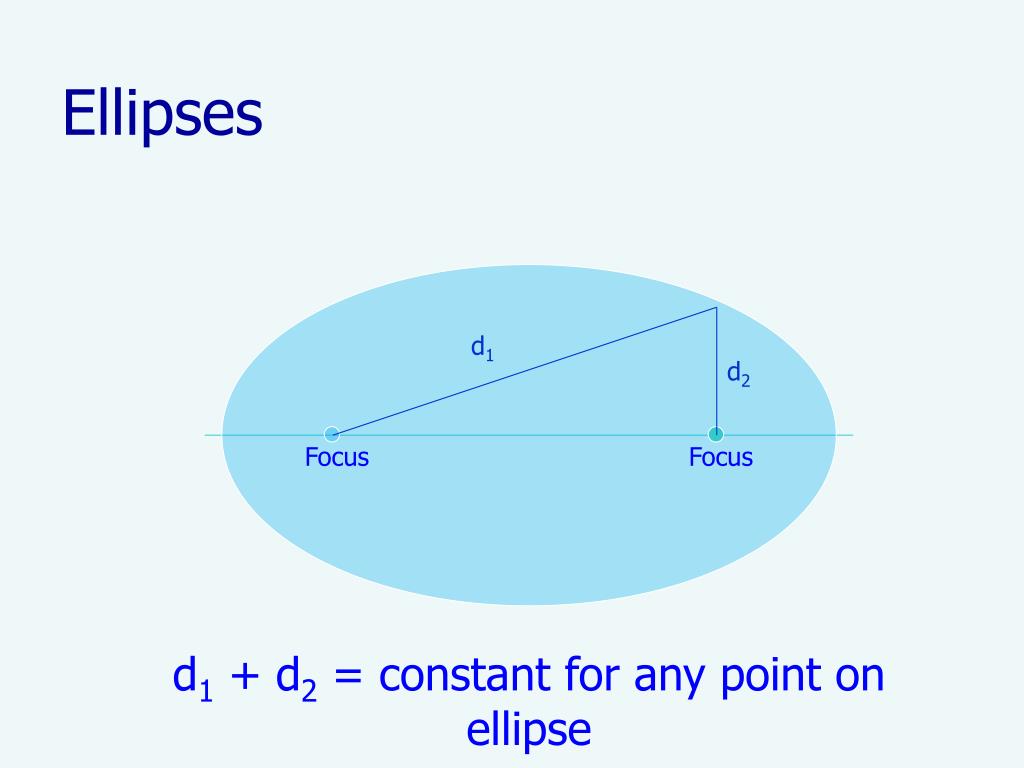 Ellipses

$d_1$

$d_2$

Focus

Focus

$d_1 + d_2$ = constant for any point on ellipse